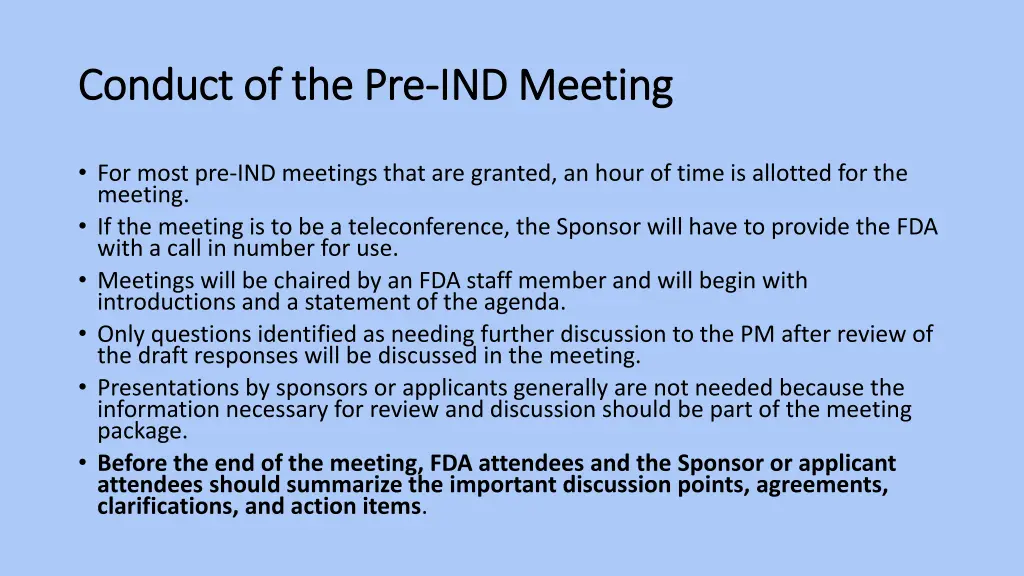 Conduct of the Pre-IND Meeting

• For most pre-IND meetings that are granted, an hour of time is allotted for the meeting.
• If the meeting is to be a teleconference, the Sponsor will have to provide the FDA with a call in number for use.
• Meetings will be chaired by an FDA staff member and will begin with introductions and a statement of the agenda.
• Only questions identified as needing further discussion to the PM after review of the draft responses will be discussed in the meeting.
• Presentations by sponsors or applicants generally are not needed because the information necessary for review and discussion should be part of the meeting package.
• Before the end of the meeting, FDA attendees and the Sponsor or applicant attendees should summarize the important discussion points, agreements, clarifications, and action items.